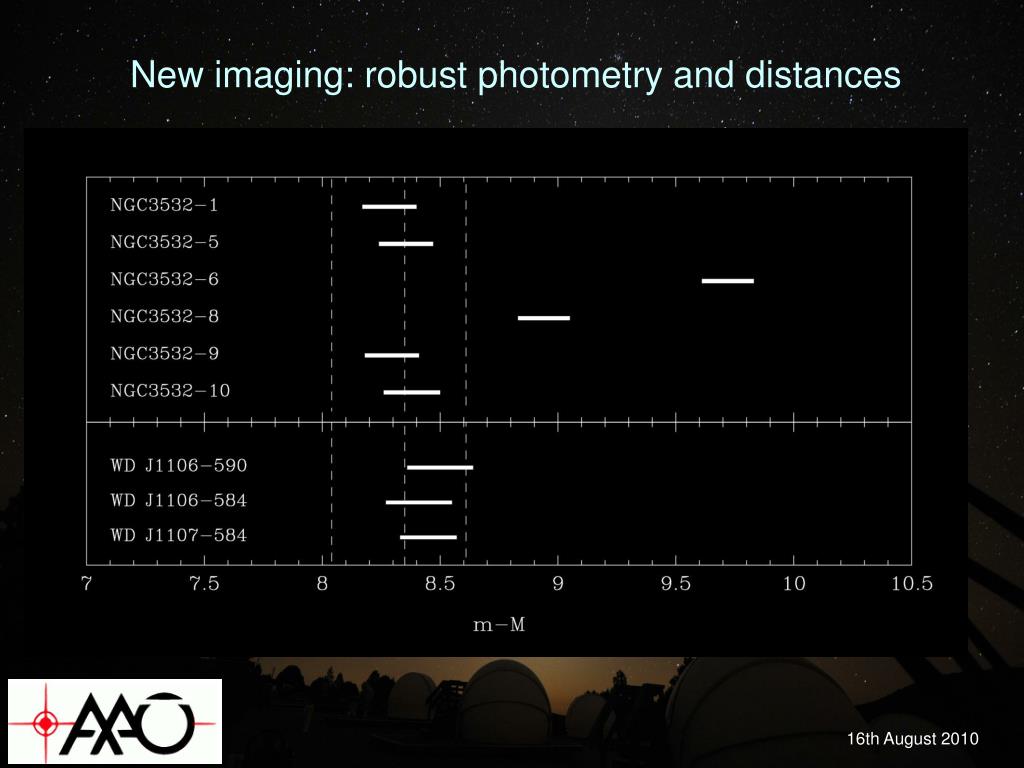 New imaging: robust photometry and distances

NGC3532−1
NGC3532−5
NGC3532−6
NGC3532−8
NGC3532−9
NGC3532−10

WD J1106−590
WD J1106−584
WD J1107−584

7 7.5 8 8.5 9 9.5 10 10.5

m−M

AAO

16th August 2010